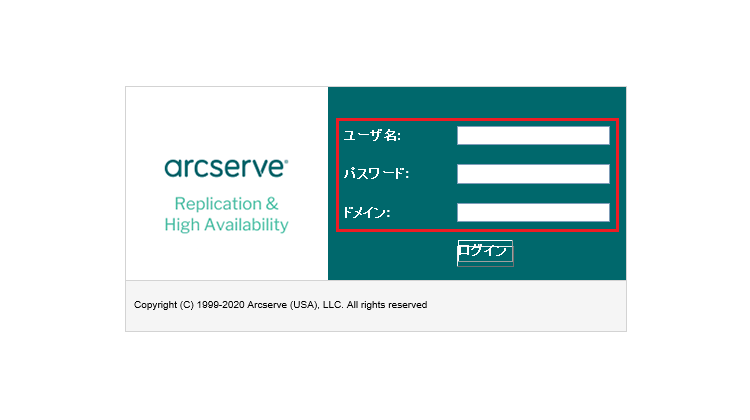 arcserve®

Replication &
High Availability

ユーザ名:

パスワード:

ドメイン:

ログイン

Copyright (C) 1999-2020 Arcserve (USA), LLC. All rights reserved